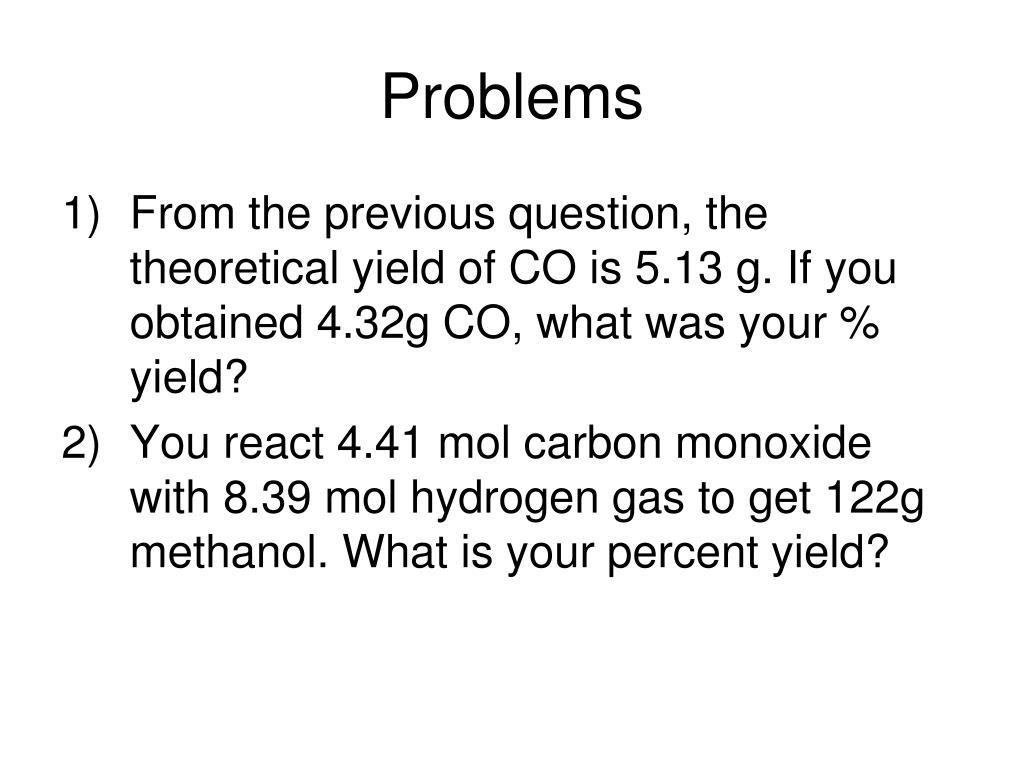 Problems

1) From the previous question, the theoretical yield of CO is 5.13 g. If you obtained 4.32g CO, what was your % yield?

2) You react 4.41 mol carbon monoxide with 8.39 mol hydrogen gas to get 122g methanol. What is your percent yield?